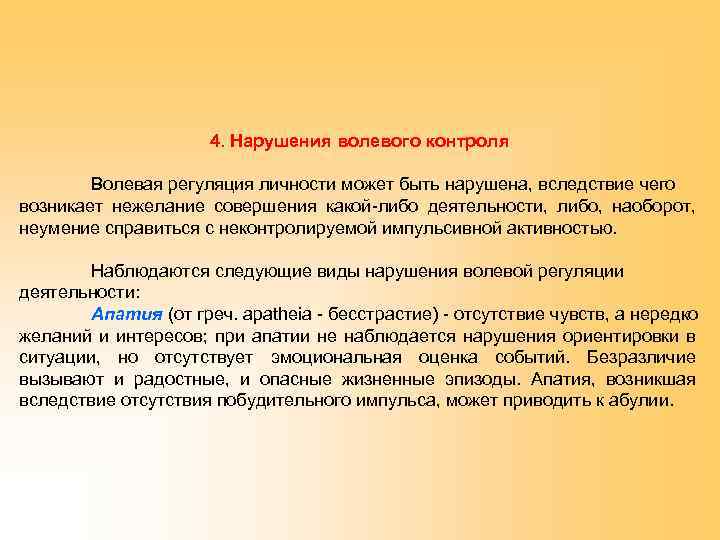 4. Нарушения волевого контроля

Волевая регуляция личности может быть нарушена, вследствие чего возникает нежелание совершения какой-либо деятельности, либо, наоборот, неумение справиться с неконтролируемой импульсивной активностью.

Наблюдаются следующие виды нарушения волевой регуляции деятельности:

Апатия (от греч. apatheia - бесстрастие) - отсутствие чувств, а нередко желаний и интересов; при апатии не наблюдается нарушения ориентировки в ситуации, но отсутствует эмоциональная оценка событий. Безразличие вызывают и радостные, и опасные жизненные эпизоды. Апатия, возникшая вследствие отсутствия побудительного импульса, может приводить к абулии.